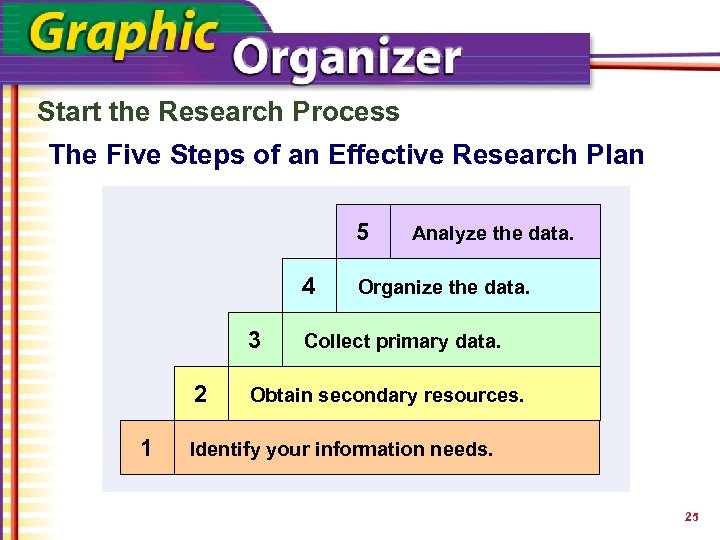 Graphic Organizer

Start the Research Process

The Five Steps of an Effective Research Plan

5 Analyze the data.

4 Organize the data.

3 Collect primary data.

2 Obtain secondary resources.

1 Identify your information needs.

25